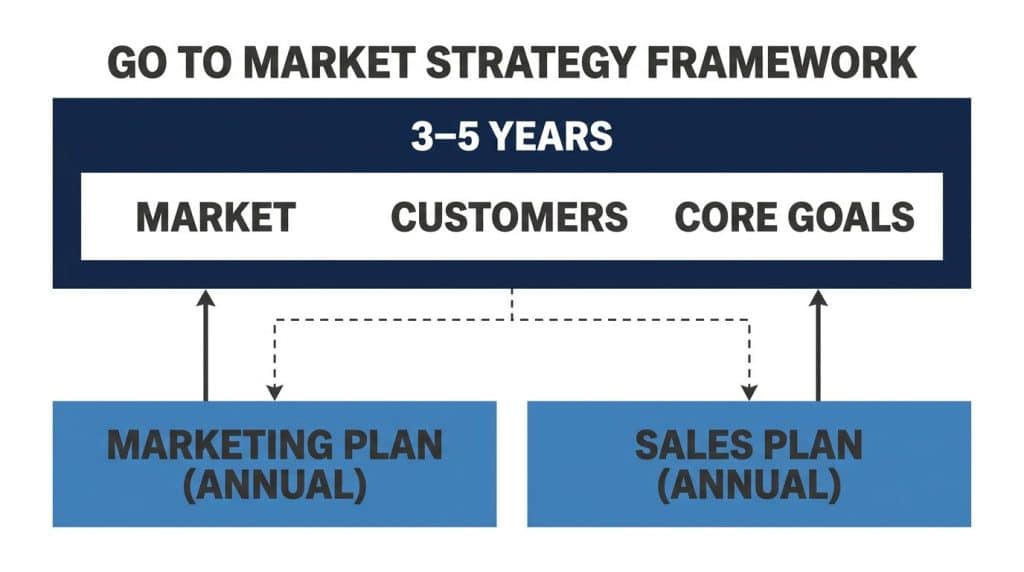 GO TO MARKET STRATEGY FRAMEWORK

3–5 YEARS

MARKET

CUSTOMERS

CORE GOALS

MARKETING PLAN (ANNUAL)

SALES PLAN (ANNUAL)